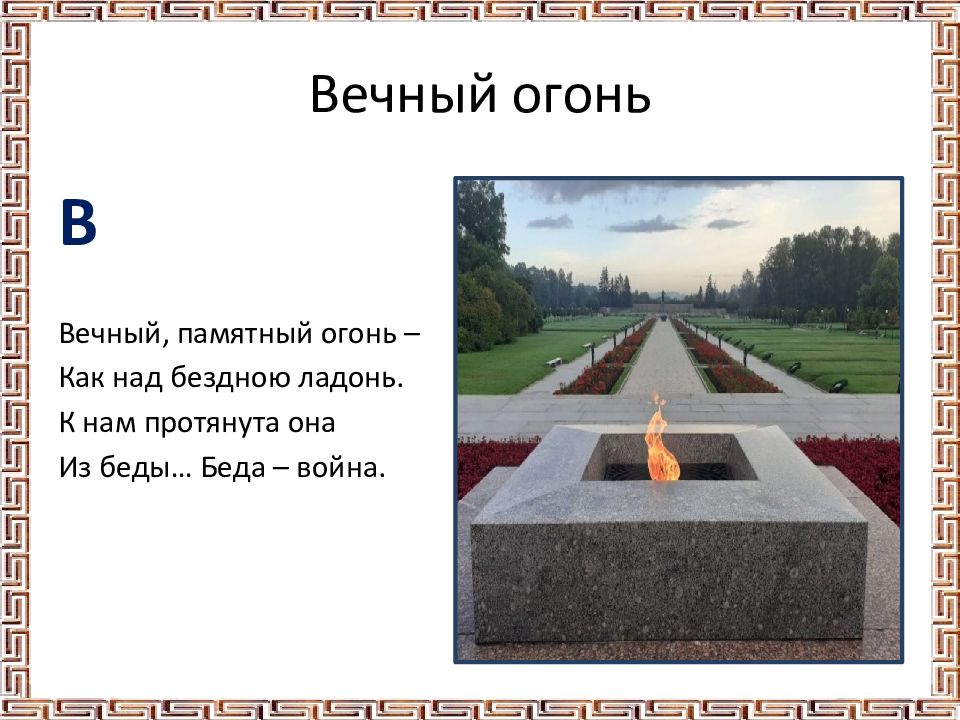 Вечный огонь

В

Вечный, памятный огонь –
Как над бездною ладонь.
К нам протянута она
Из беды… Беда – война.